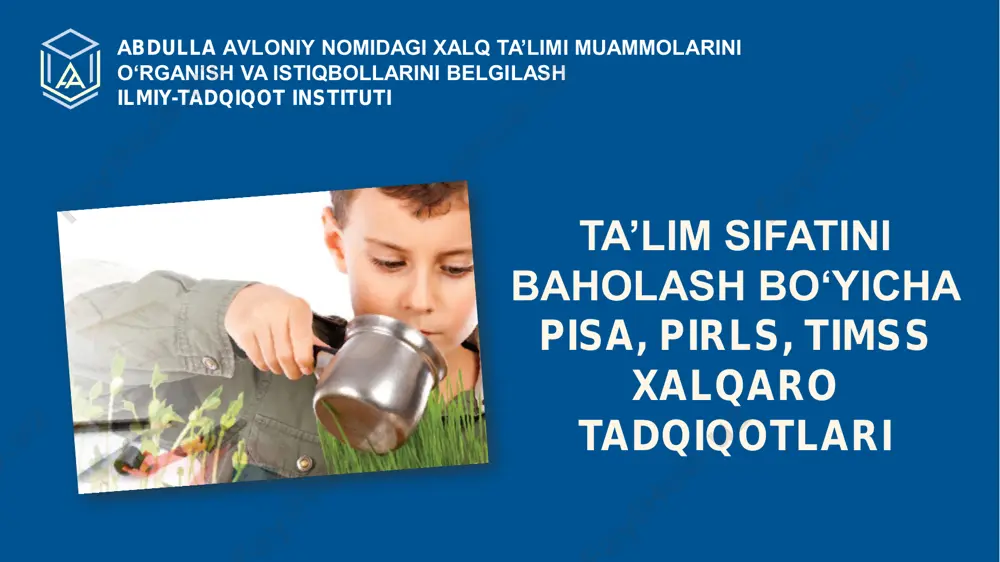 ABDULLA AVLONIY NOMIDAGI XALQ TA’LIMI MUAMMOLARINI O‘RGANISH VA ISTIQBOLLARINI BELGILASH ILMIY-TADQIQOT INSTITUTI

TA’LIM SIFATINI BAHOLASH BO‘YICHA PISA, PIRLS, TIMSS XALQARO TADQIQOTLARI